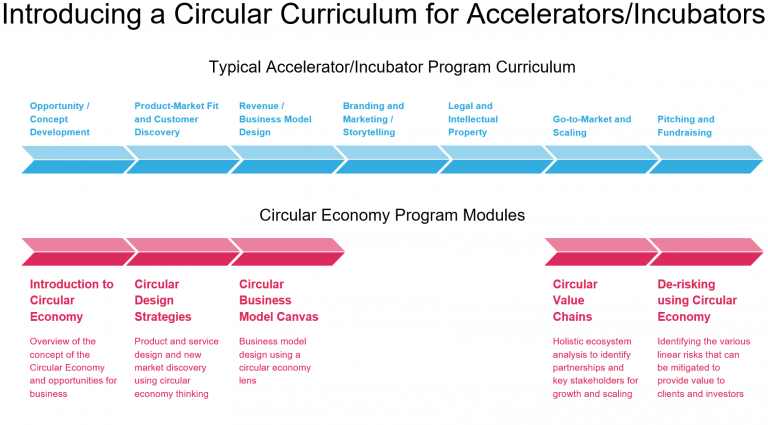 Introducing a Circular Curriculum for Accelerators/Incubators

Typical Accelerator/Incubator Program Curriculum

Opportunity / Concept Development

Product-Market Fit and Customer Discovery

Revenue / Business Model Design

Branding and Marketing / Storytelling

Legal and Intellectual Property

Go-to-Market and Scaling

Pitching and Fundraising

Circular Economy Program Modules

Introduction to Circular Economy

Overview of the concept of the Circular Economy and opportunities for business

Circular Design Strategies

Product and service design and new market discovery using circular economy thinking

Circular Business Model Canvas

Business model design using a circular economy lens

Circular Value Chains

Holistic ecosystem analysis to identify partnerships and key stakeholders for growth and scaling

De-risking using Circular Economy

Identifying the various linear risks that can be mitigated to provide value to clients and investors